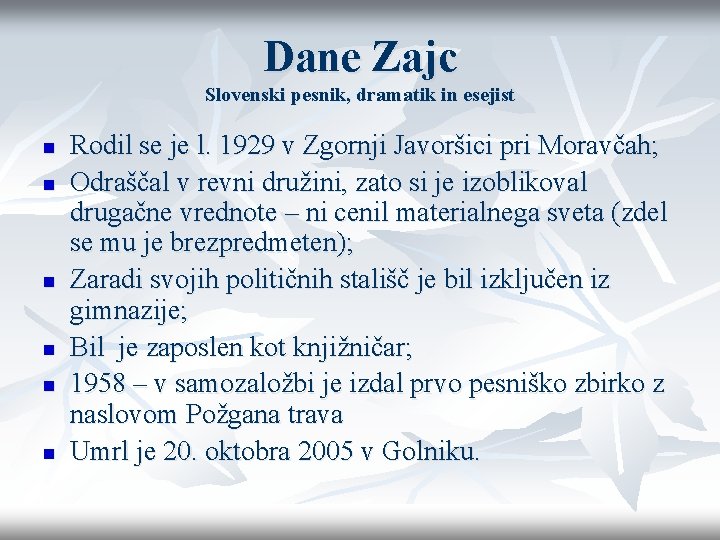 Dane Zajc
Slovenski pesnik, dramatik in esejist

- Rodil se je l. 1929 v Zgornji Javoršici pri Moravčah;
- Odraščal v revni družini, zato si je izoblikoval drugačne vrednote – ni cenil materialnega sveta (zdel se mu je brezpredmeten);
- Zaradi svojih političnih stališč je bil izključen iz gimnazije;
- Bil je zaposlen kot knjižničar;
- 1958 – v samozaložbi je izdal prvo pesniško zbirko z naslovom Požgana trava
- Umrl je 20. oktobra 2005 v Golniku.